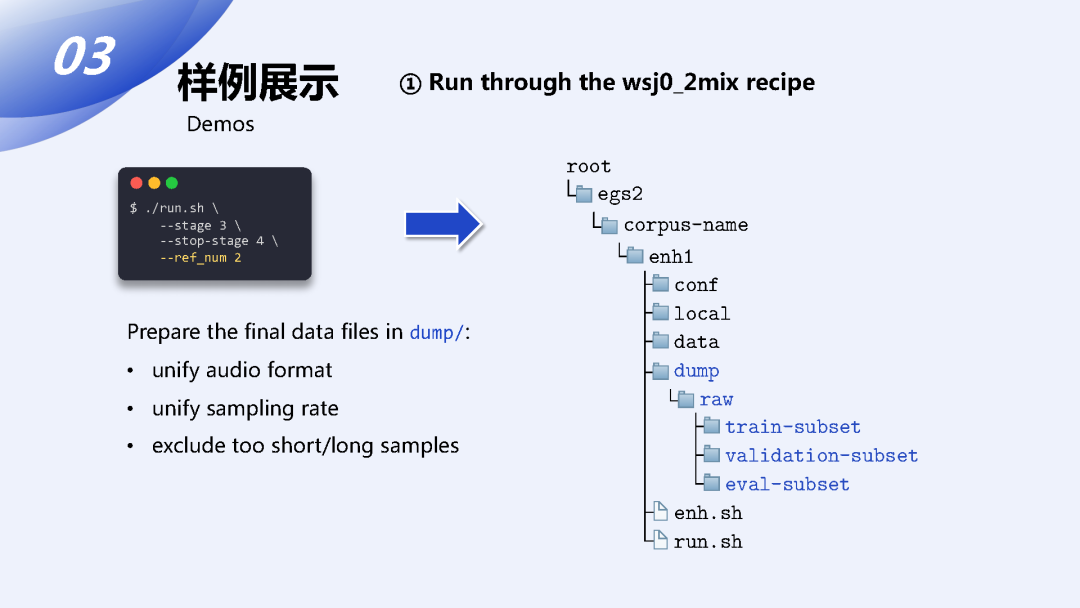 03

样例展示
Demos

① Run through the wsj0_2mix recipe

$ ./run.sh \
--stage 3 \
--stop-stage 4 \
--ref_num 2

Prepare the final data files in dump/:
• unify audio format
• unify sampling rate
• exclude too short/long samples

root
egs2
corpus-name
enh1
conf
local
data
dump
raw
train-subset
validation-subset
eval-subset
enh.sh
run.sh